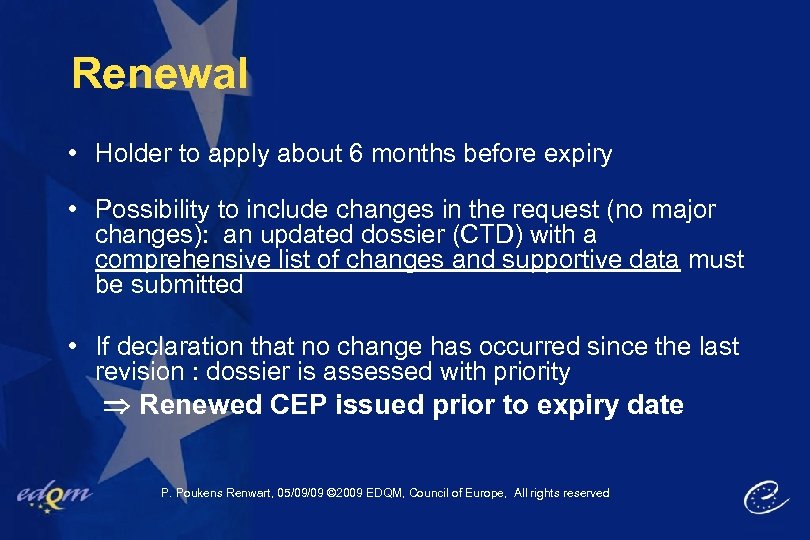 Renewal

• Holder to apply about 6 months before expiry

• Possibility to include changes in the request (no major changes): an updated dossier (CTD) with a comprehensive list of changes and supportive data must be submitted

• If declaration that no change has occurred since the last revision : dossier is assessed with priority
$\Rightarrow$ Renewed CEP issued prior to expiry date

edqm

P. Poukens Renwart, 05/09/09 ©2009 EDQM, Council of Europe, All rights reserved